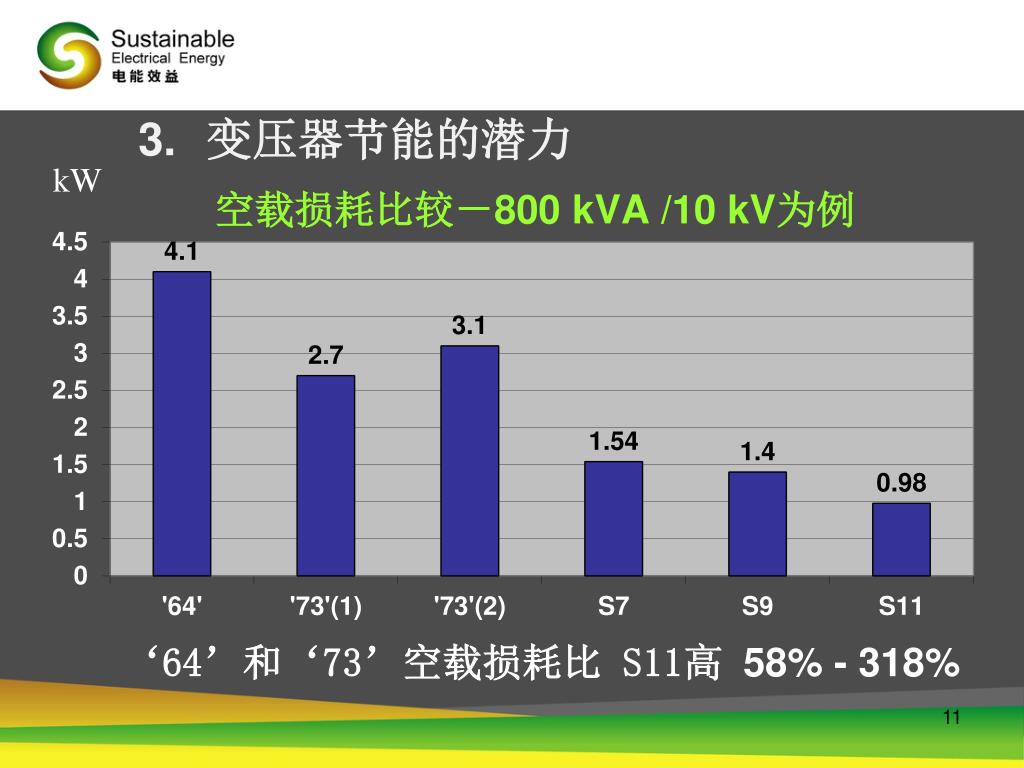 Sustainable
Electrical Energy
电能效益

3. 变压器节能的潜力

kW

空载损耗比较－800 kVA /10 kV为例

4.5
4
3.5
3
2.5
2
1.5
1
0.5
0

4.1
2.7
3.1
1.54
1.4
0.98

'64'
'73'(1)
'73'(2)
S7
S9
S11

‘64’和‘73’空载损耗比 S11高 58% - 318%

11